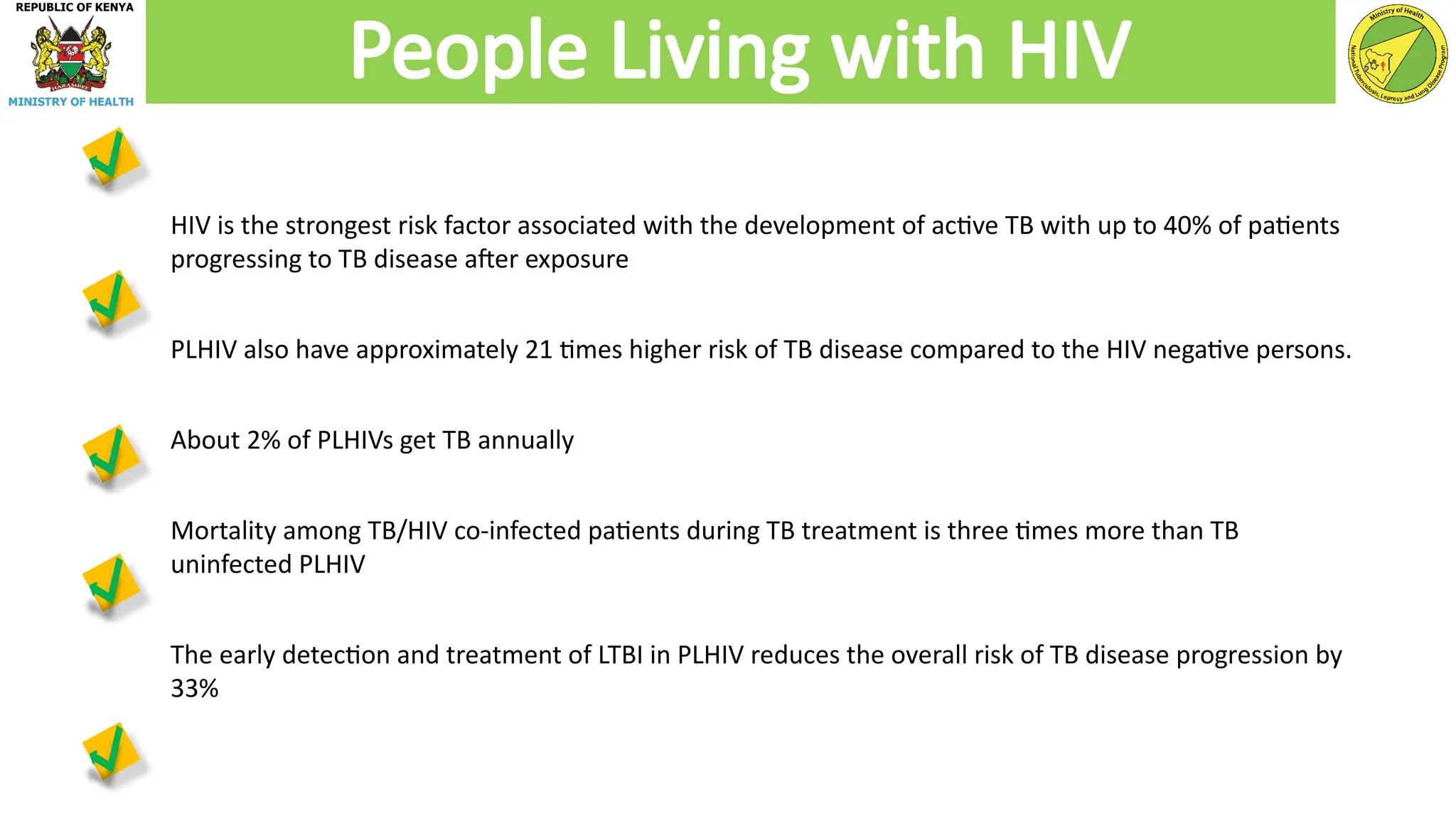 REPUBLIC OF KENYA

HARAMBEE

MINISTRY OF HEALTH

People Living with HIV

Ministry of Health

National Tuberculosis, Leprosy and Lung Disease Program

HIV is the strongest risk factor associated with the development of active TB with up to 40% of patients progressing to TB disease after exposure

PLHIV also have approximately 21 times higher risk of TB disease compared to the HIV negative persons.

About 2% of PLHIVs get TB annually

Mortality among TB/HIV co-infected patients during TB treatment is three times more than TB uninfected PLHIV

The early detection and treatment of LTBI in PLHIV reduces the overall risk of TB disease progression by 33%